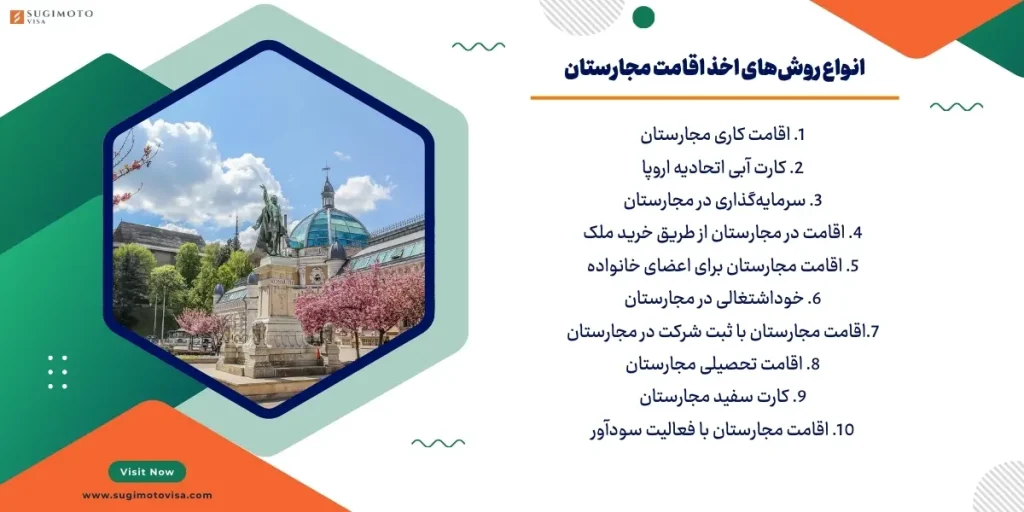 SUGIMOTO
VISA

انواع روش‌های اخذ اقامت مجارستان

1. اقامت کاری مجارستان
2. کارت آبی اتحادیه اروپا
3. سرمایه‌گذاری در مجارستان
4. اقامت در مجارستان از طریق خرید ملک
5. اقامت مجارستان برای اعضای خانواده
6. خوداشتغالی در مجارستان
7.اقامت مجارستان با ثبت شرکت در مجارستان
8. اقامت تحصیلی مجارستان
9. کارت سفید مجارستان
10. اقامت مجارستان با فعالیت سودآور

Visit Now
www.sugimotovisa.com